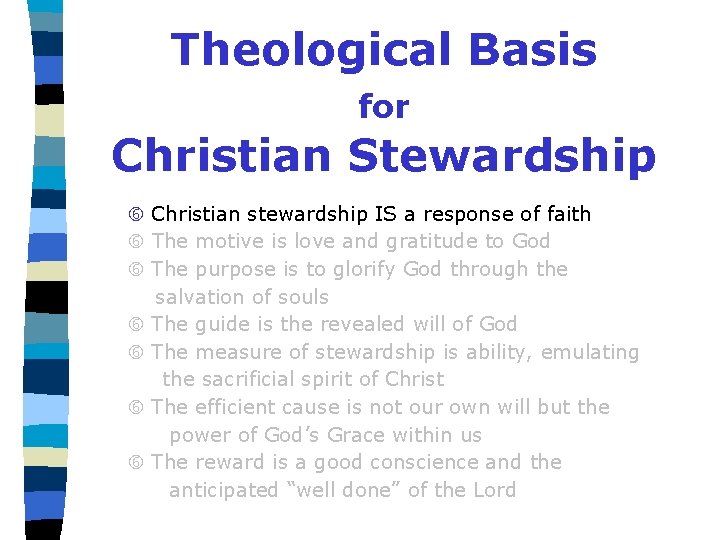 Theological Basis
for
Christian Stewardship

⑥ Christian stewardship IS a response of faith
⑥ The motive is love and gratitude to God
⑥ The purpose is to glorify God through the salvation of souls
⑥ The guide is the revealed will of God
⑥ The measure of stewardship is ability, emulating the sacrificial spirit of Christ
⑥ The efficient cause is not our own will but the power of God's Grace within us
⑥ The reward is a good conscience and the anticipated "well done" of the Lord